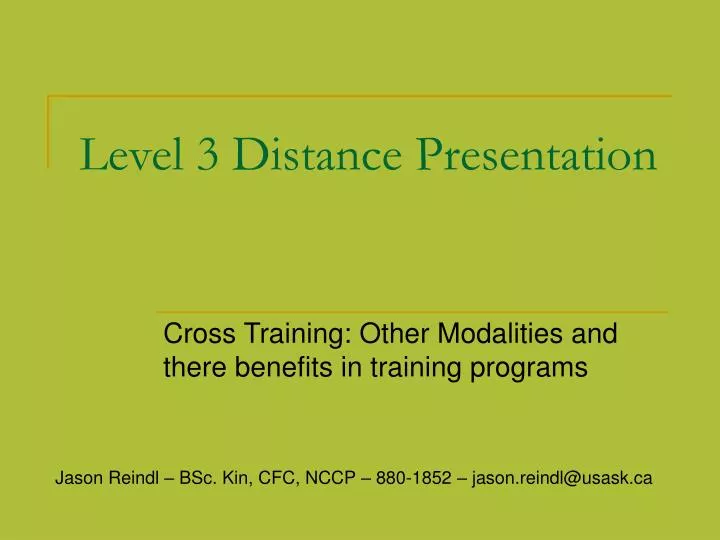 Level 3 Distance Presentation

Cross Training: Other Modalities and there benefits in training programs

Jason Reindl – BSc. Kin, CFC, NCCP – 880-1852 – jason.reindl@usask.ca